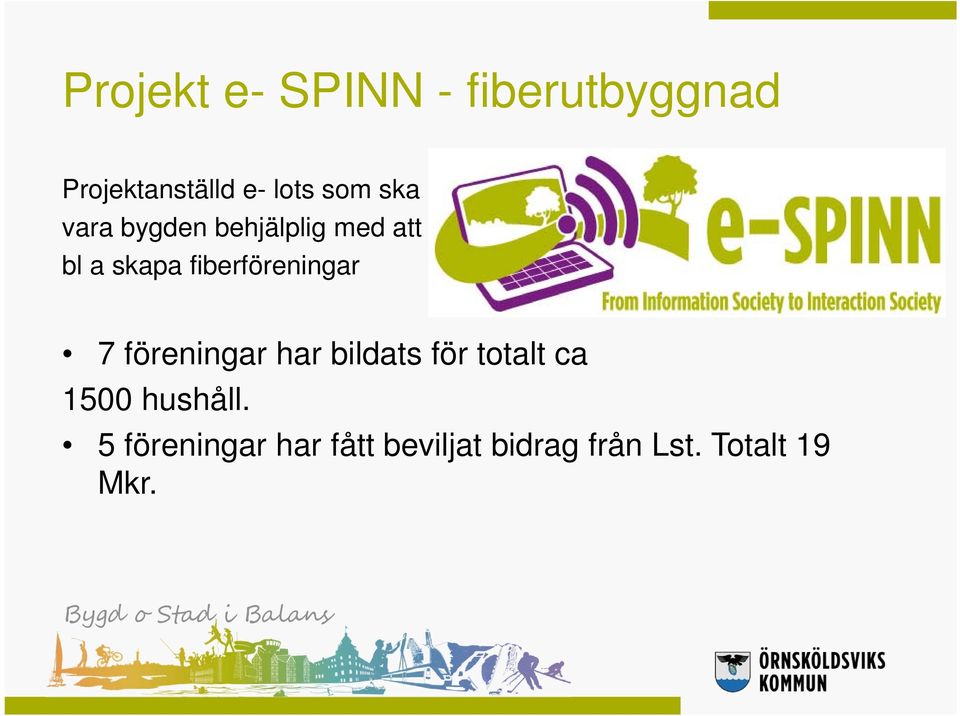 Projekt e- SPINN - fiberutbyggnad

Projektanställd e- lots som ska vara bygden behjälplig med att bl a skapa fiberföreningar

e-SPINN

From Information Society to Interaction Society

• 7 föreningar har bildats för totalt ca 1500 hushåll.

• 5 föreningar har fått beviljat bidrag från Lst. Totalt 19 Mkr.

Bygd o Stad i Balans

ÖRNSKÖLDSVIKS KOMMUN